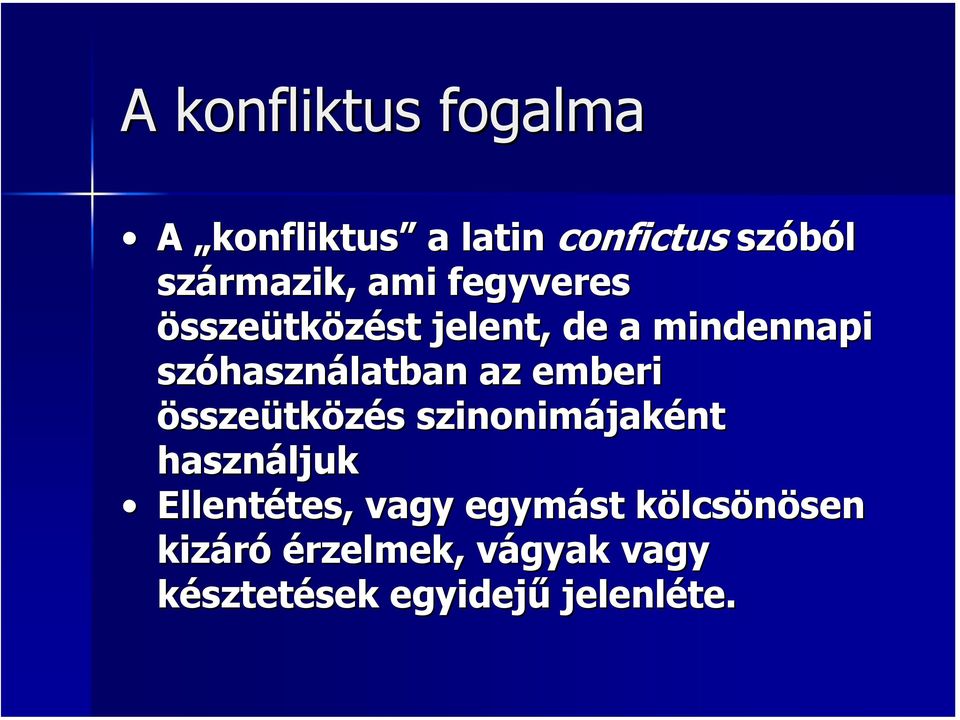 A konfliktus fogalma

• A „konfliktus” a latin confictus szóból származik, ami fegyveres összeütközést jelent, de a mindennapi szóhasználatban az emberi összeütközés szinonimájaként használjuk
• Ellentétes, vagy egymást kölcsönösen kizáró érzelmek, vágyak vagy késztetések egyidejű jelenléte.